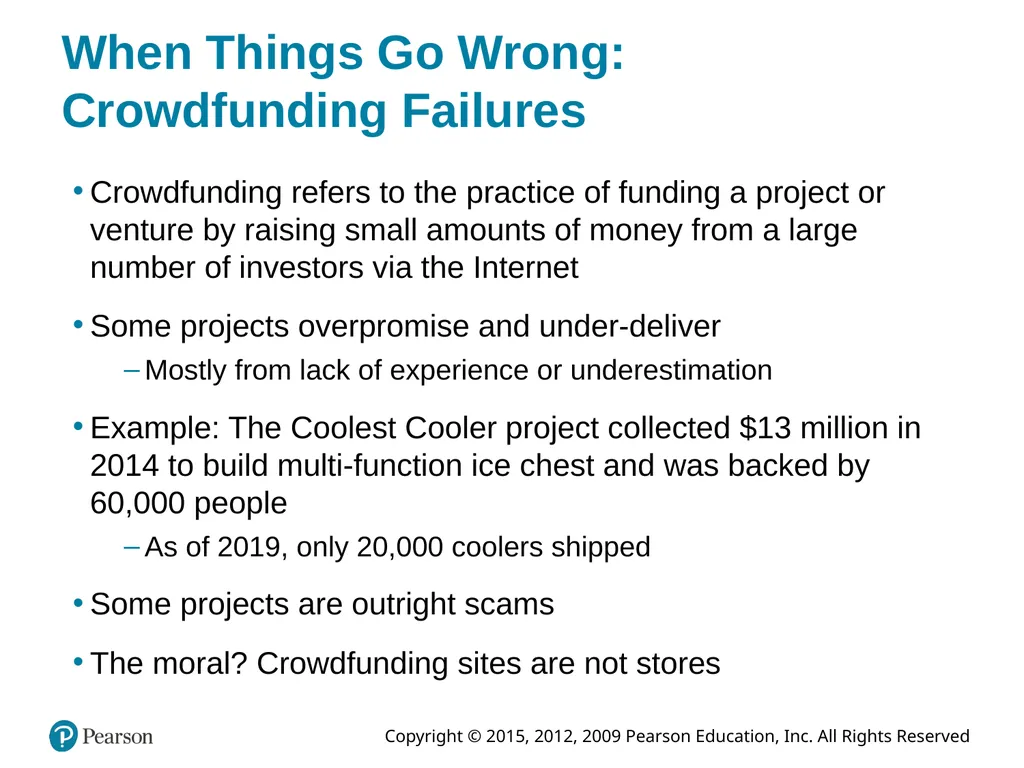 When Things Go Wrong:
Crowdfunding Failures

• Crowdfunding refers to the practice of funding a project or venture by raising small amounts of money from a large number of investors via the Internet

• Some projects overpromise and under-deliver

- Mostly from lack of experience or underestimation

• Example: The Coolest Cooler project collected $13 million in 2014 to build multi-function ice chest and was backed by 60,000 people

- As of 2019, only 20,000 coolers shipped

• Some projects are outright scams

• The moral? Crowdfunding sites are not stores

Pearson

Copyright © 2015, 2012, 2009 Pearson Education, Inc. All Rights Reserved